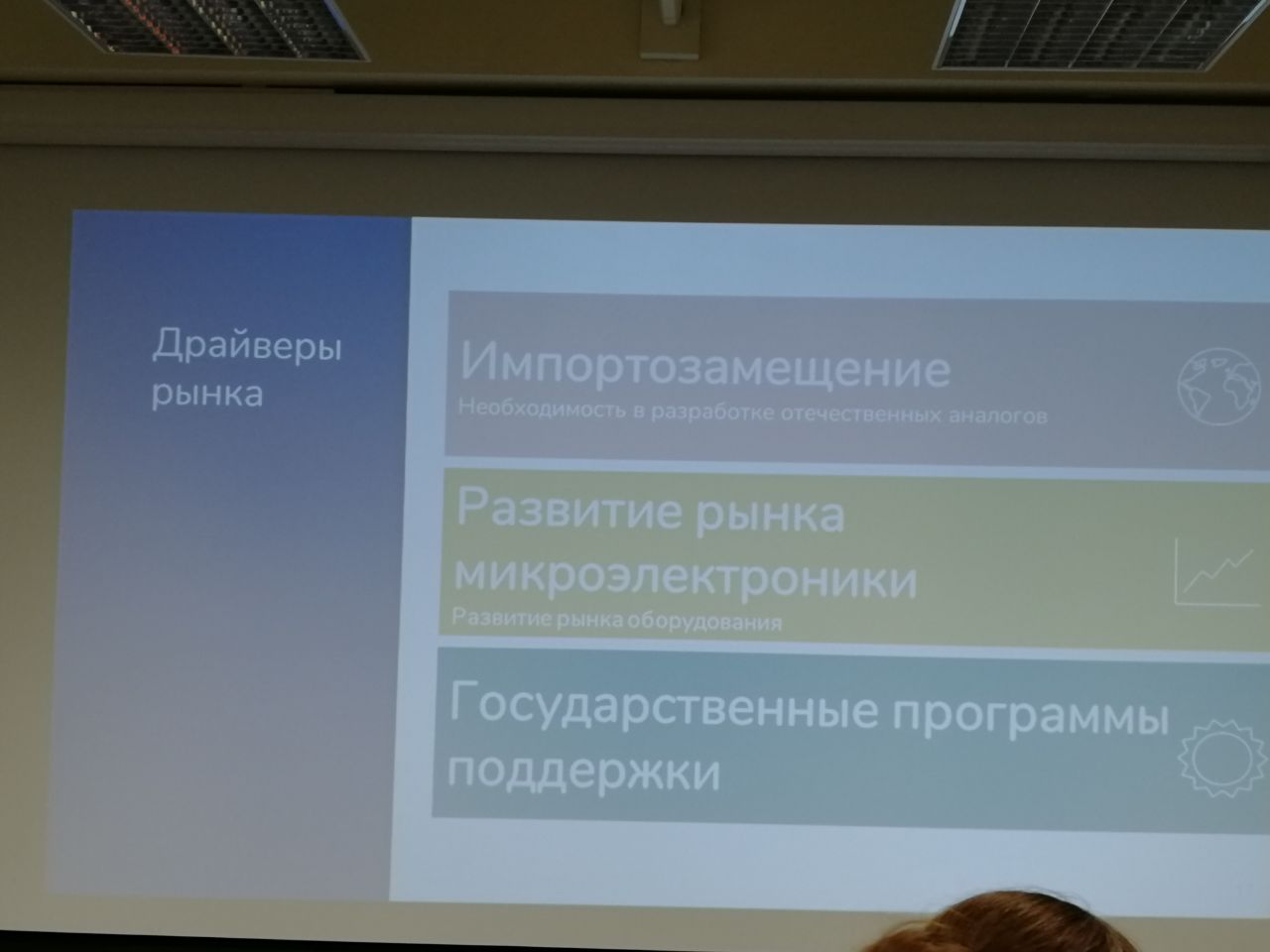 Драйверы рынка

Импортозамещение
Необходимость в разработке отечественных аналогов

Развитие рынка микроэлектроники
Развитие рынка оборудования

Государственные программы поддержки